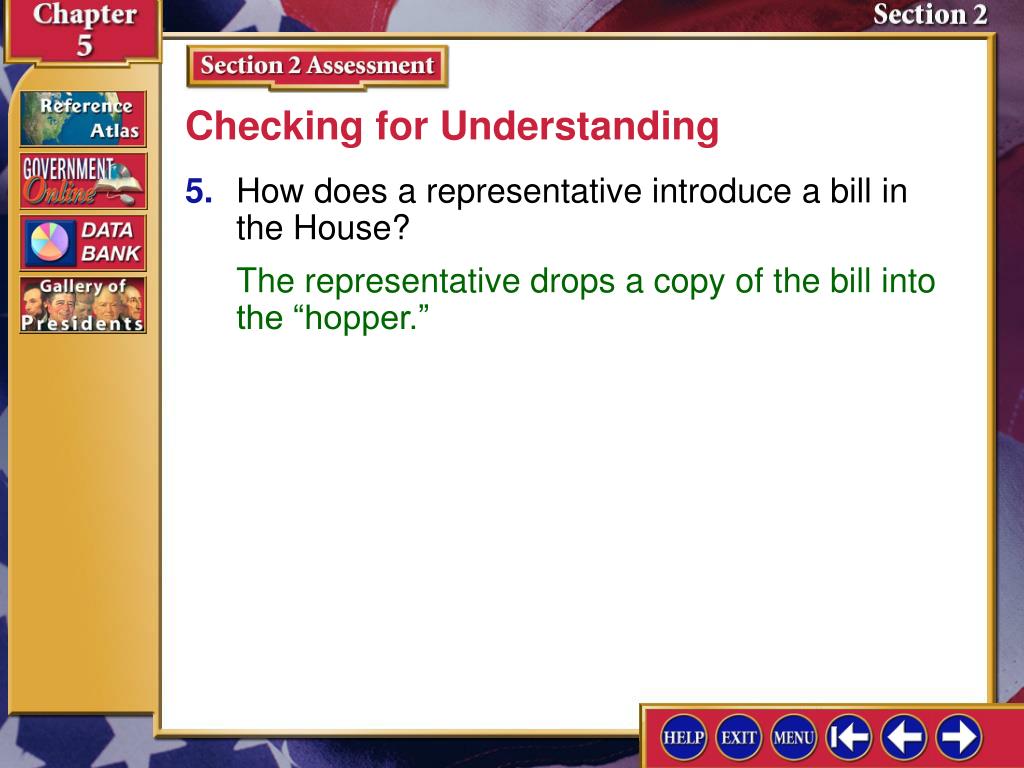 Chapter 5

Section 2

Reference Atlas

GOVERNMENT Online

DATA BANK

Gallery of Presidents

Section 2 Assessment

Checking for Understanding

5. How does a representative introduce a bill in the House?

The representative drops a copy of the bill into the “hopper.”

HELP EXIT MENU